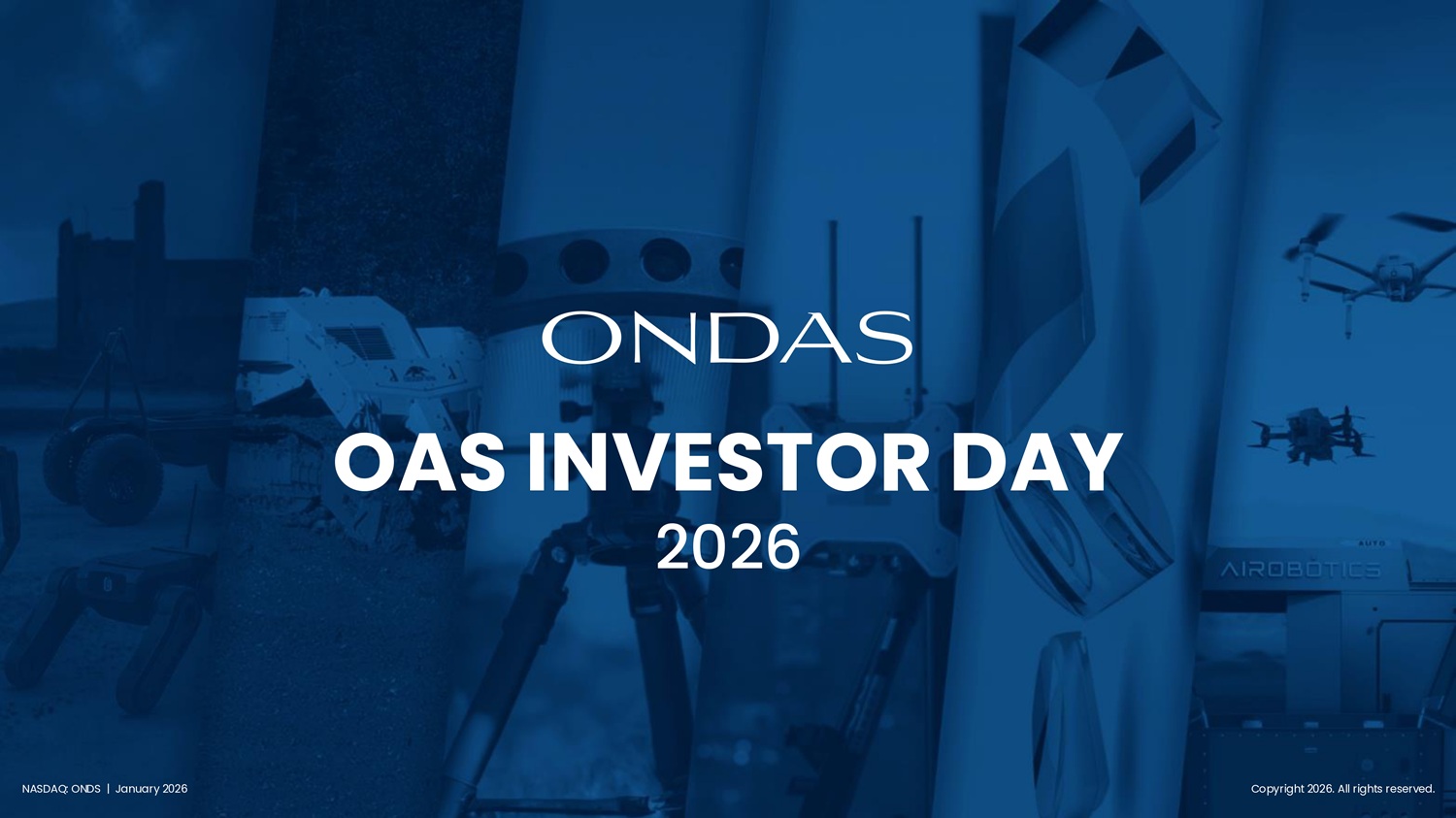 ONDAS

OAS INVESTOR DAY
2026

AUTO
AIROBOTICS

NASDAQ: ONDS | January 2026

Copyright 2026. All rights reserved.